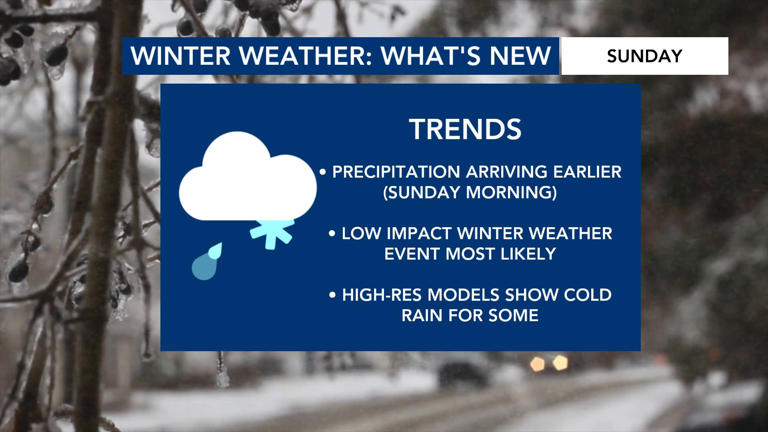 WINTER WEATHER: WHAT'S NEW

SUNDAY

TRENDS

• PRECIPITATION ARRIVING EARLIER (SUNDAY MORNING)

• LOW IMPACT WINTER WEATHER EVENT MOST LIKELY

• HIGH-RES MODELS SHOW COLD RAIN FOR SOME